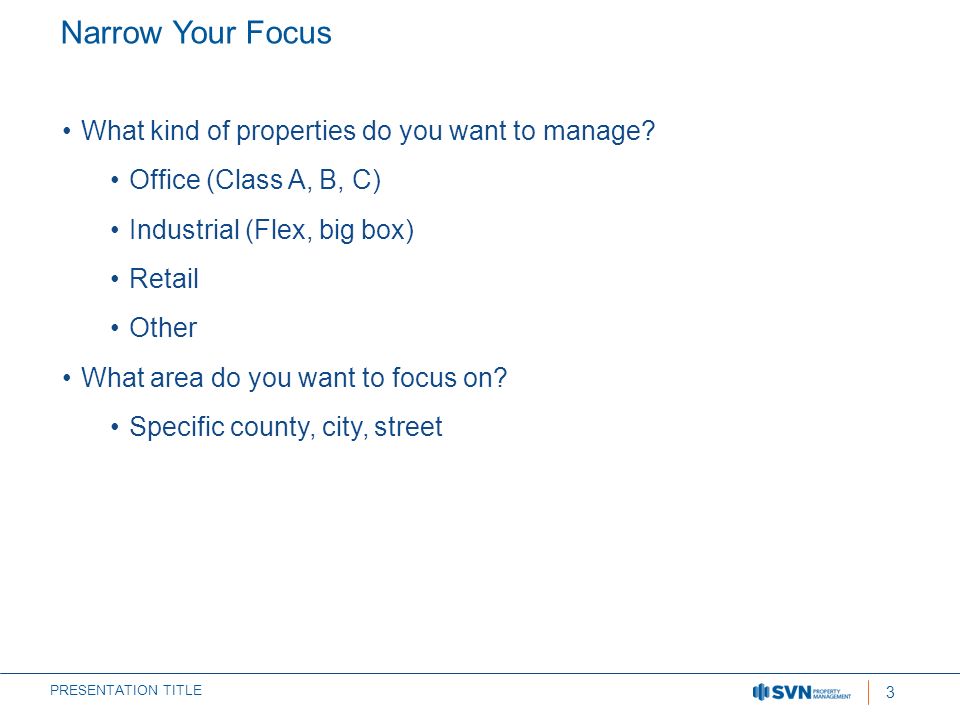 Narrow Your Focus

• What kind of properties do you want to manage?
 • Office (Class A, B, C)
 • Industrial (Flex, big box)
 • Retail
 • Other
• What area do you want to focus on?
 • Specific county, city, street

PRESENTATION TITLE

SVN PROPERTY MANAGEMENT

3